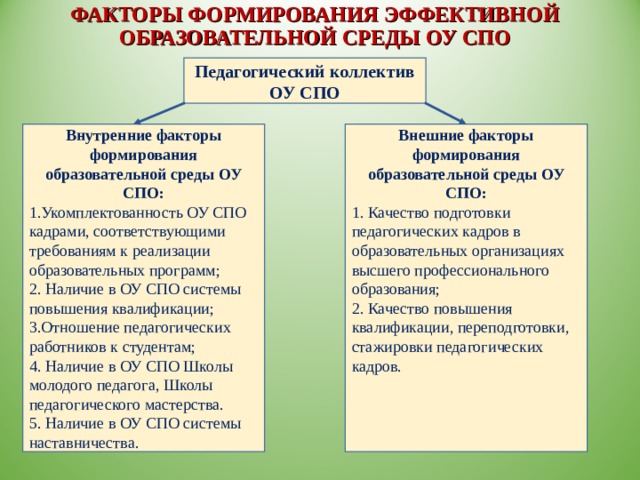 ФАКТОРЫ ФОРМИРОВАНИЯ ЭФФЕКТИВНОЙ ОБРАЗОВАТЕЛЬНОЙ СРЕДЫ ОУ СПО

Педагогический коллектив ОУ СПО

Внутренние факторы формирования образовательной среды ОУ СПО:

1.Укомплектованность ОУ СПО кадрами, соответствующими требованиям к реализации образовательных программ;
2. Наличие в ОУ СПО системы повышения квалификации;
3.Отношение педагогических работников к студентам;
4. Наличие в ОУ СПО Школы молодого педагога, Школы педагогического мастерства.
5. Наличие в ОУ СПО системы наставничества.

Внешние факторы формирования образовательной среды ОУ СПО:

1. Качество подготовки педагогических кадров в образовательных организациях высшего профессионального образования;
2. Качество повышения квалификации, переподготовки, стажировки педагогических кадров.